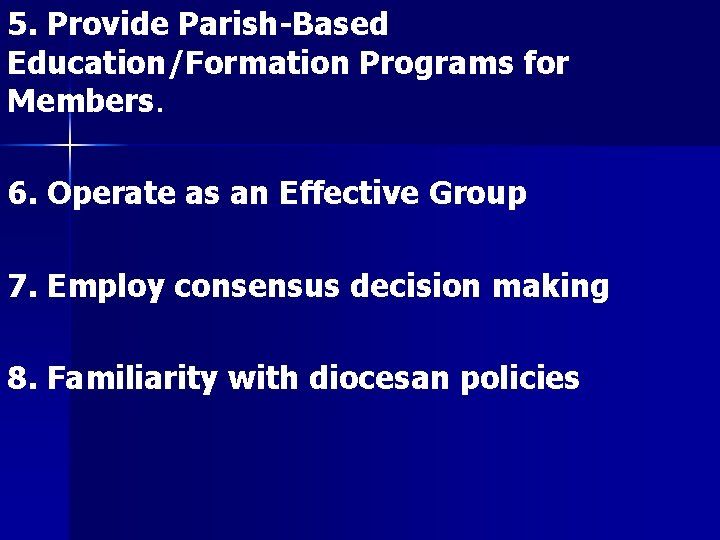 5. Provide Parish-Based Education/Formation Programs for Members.

6. Operate as an Effective Group

7. Employ consensus decision making

8. Familiarity with diocesan policies